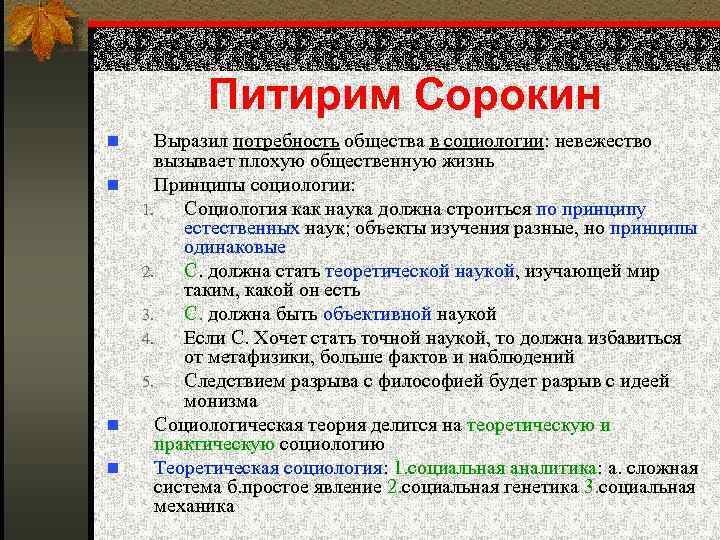 Питирим Сорокин

Выразил потребность общества в социологии: невежество вызывает плохую общественную жизнь

Принципы социологии:

1. Социология как наука должна строиться по принципу естественных наук; объекты изучения разные, но принципы одинаковые
2. С. должна стать теоретической наукой, изучающей мир таким, какой он есть
3. С. должна быть объективной наукой
4. Если С. Хочет стать точной наукой, то должна избавиться от метафизики, больше фактов и наблюдений
5. Следствием разрыва с философией будет разрыв с идеей монизма

Социологическая теория делится на теоретическую и практическую социологию

Теоретическая социология: 1.социальная аналитика: а. сложная система б.простое явление 2.социальная генетика 3.социальная механика